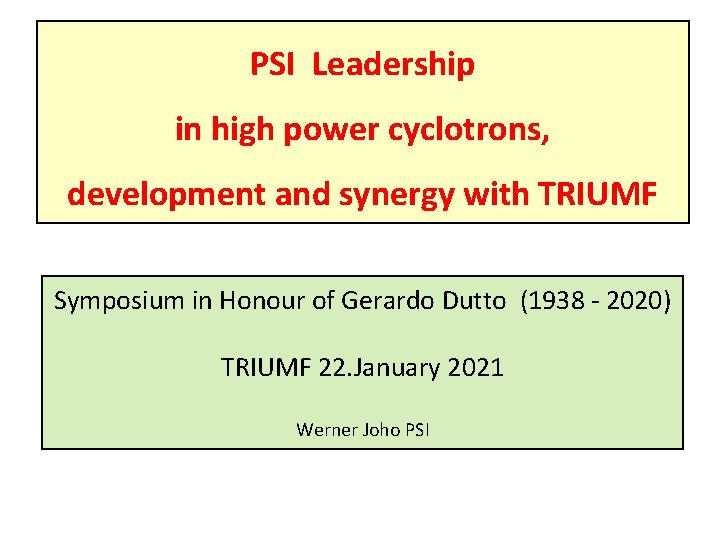 PSI Leadership
in high power cyclotrons,
development and synergy with TRIUMF

Symposium in Honour of Gerardo Dutto (1938 - 2020)

TRIUMF 22.January 2021

Werner Joho PSI